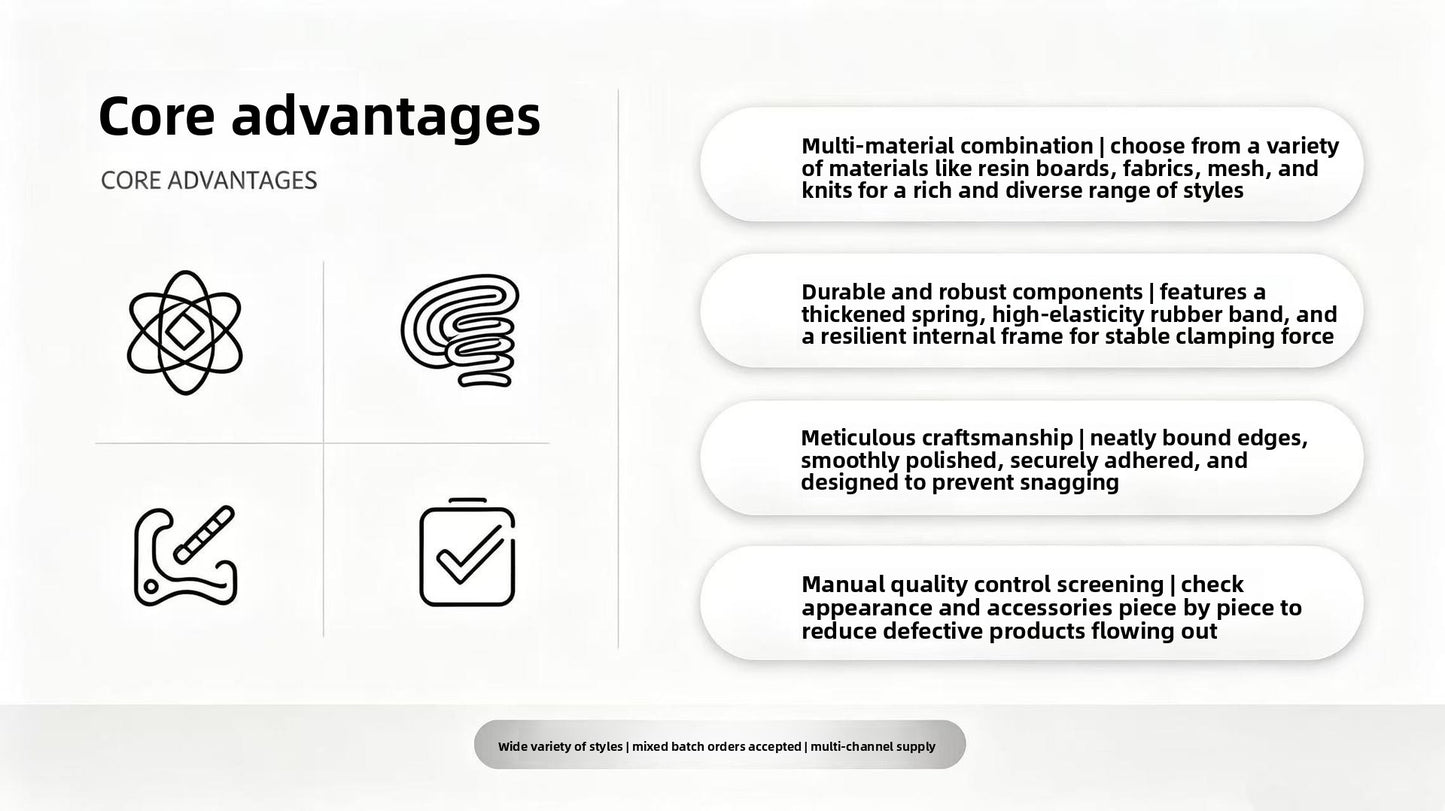 Core advantages

CORE ADVANTAGES

Multi-material combination | choose from a variety of materials like resin boards, fabrics, mesh, and knits for a rich and diverse range of styles

Durable and robust components | features a thickened spring, high-elasticity rubber band, and a resilient internal frame for stable clamping force

Meticulous craftsmanship | neatly bound edges, smoothly polished, securely adhered, and designed to prevent snagging

Manual quality control screening | check appearance and accessories piece by piece to reduce defective products flowing out

Wide variety of styles | mixed batch orders accepted | multi-channel supply